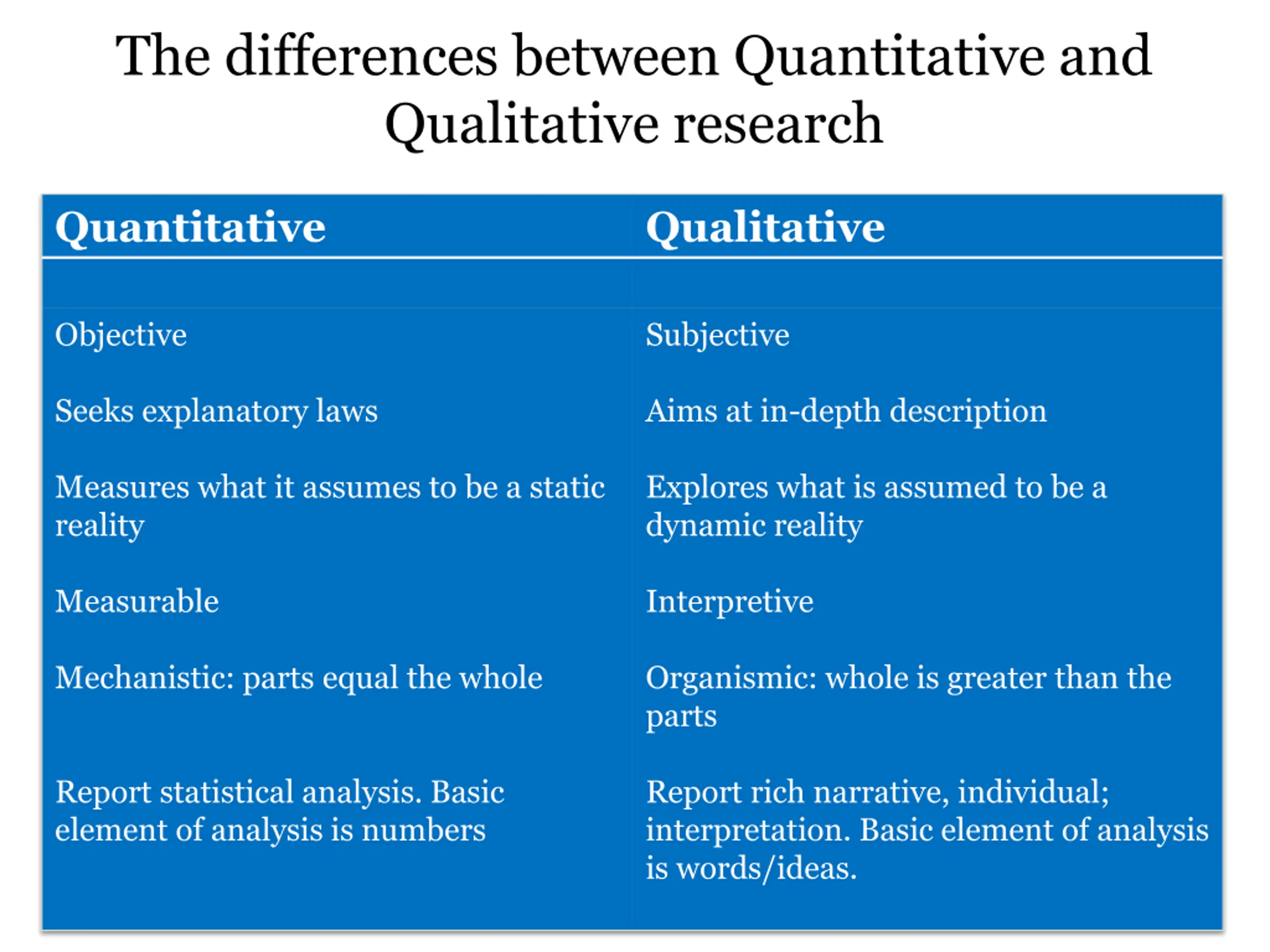 The differences between Quantitative and Qualitative research

| Quantitative | Qualitative |
|---|---|
| | |
| Objective | Subjective |
| Seeks explanatory laws | Aims at in-depth description |
| Measures what it assumes to be a static reality | Explores what is assumed to be a dynamic reality |
| Measurable | Interpretive |
| Mechanistic: parts equal the whole | Organismic: whole is greater than the parts |
| Report statistical analysis. Basic element of analysis is numbers | Report rich narrative, individual; interpretation. Basic element of analysis is words/ideas. |